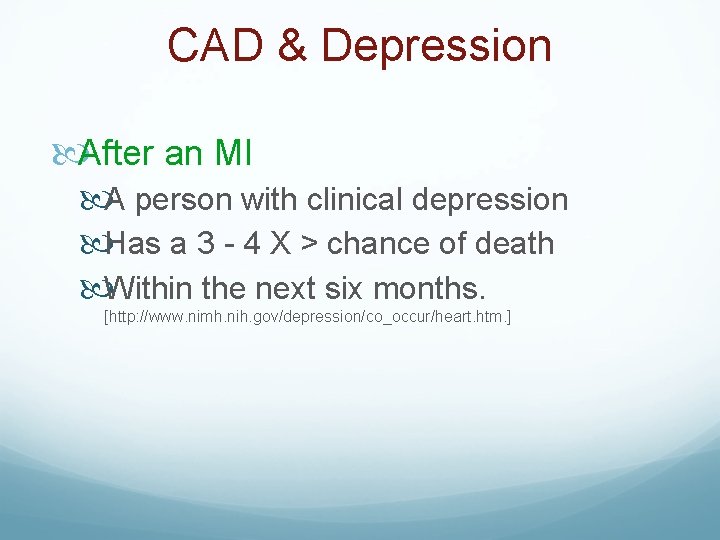 CAD & Depression

After an MI

A person with clinical depression

Has a 3 - 4 X > chance of death

Within the next six months.

[http://www.nimh.nih.gov/depression/co_occur/heart.htm.]